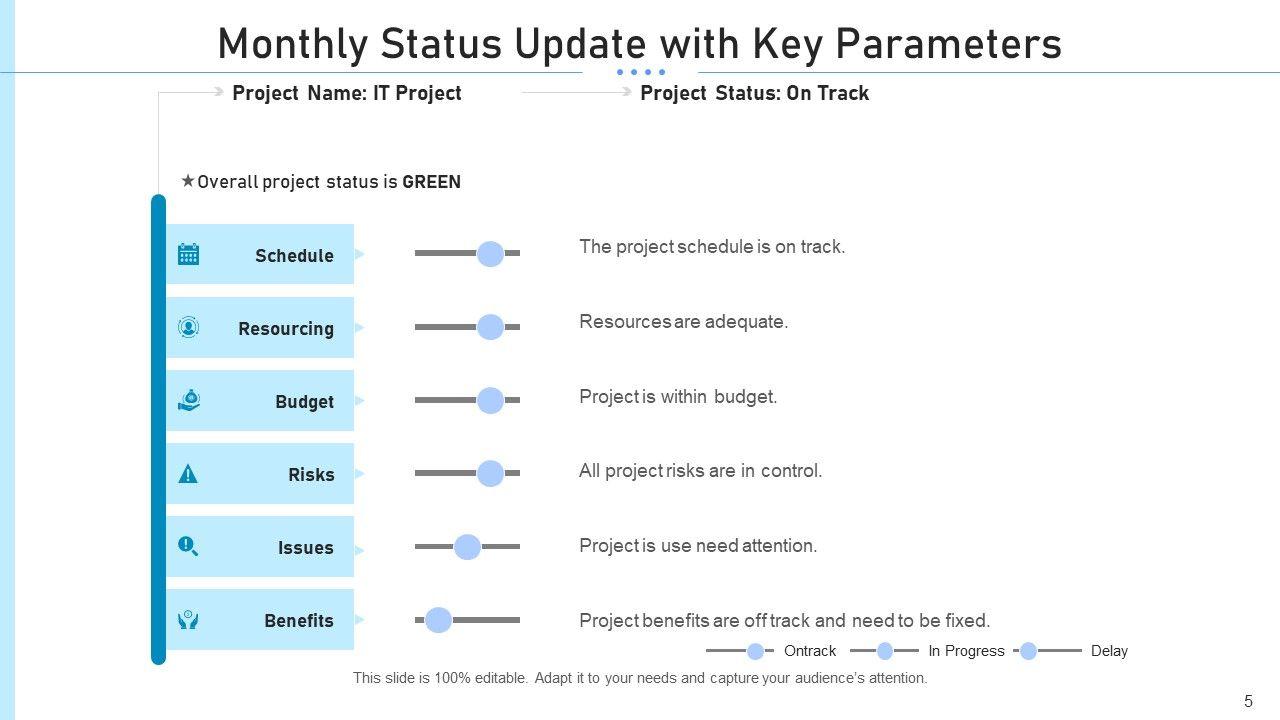 Monthly Status Update with Key Parameters

Project Name: IT Project

Project Status: On Track

★Overall project status is GREEN

Schedule

The project schedule is on track.

Resourcing

Resources are adequate.

Budget

Project is within budget.

Risks

All project risks are in control.

Issues

Project is use need attention.

Benefits

Project benefits are off track and need to be fixed.

Ontrack In Progress Delay

This slide is 100% editable. Adapt it to your needs and capture your audience's attention.

5